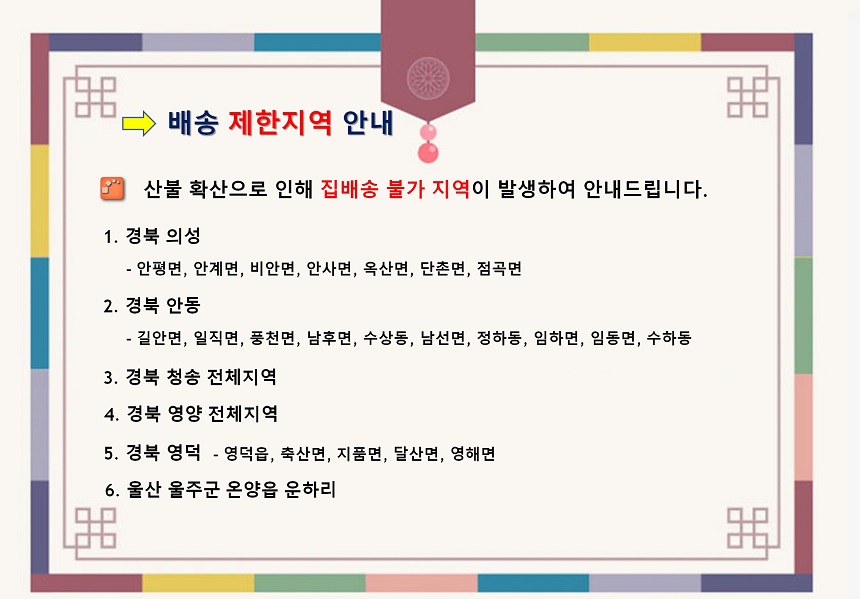 배송 제한지역 안내

산불 확산으로 인해 집배송 불가 지역이 발생하여 안내드립니다.

1. 경북 의성

- 안평면, 안계면, 비안면, 안사면, 옥산면, 단촌면, 점곡면

2. 경북 안동

- 길안면, 일직면, 풍천면, 남후면, 수상동, 남선면, 정하동, 임하면, 임동면, 수하동

3. 경북 청송 전체지역

4. 경북 영양 전체지역

5. 경북 영덕 - 영덕읍, 축산면, 지품면, 달산면, 영해면

6. 울산 울주군 온양읍 운하리